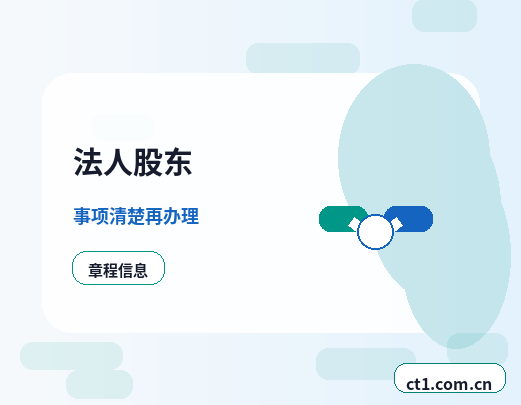 法人股东

事项清楚再办理

章程信息

ct1.com.cn